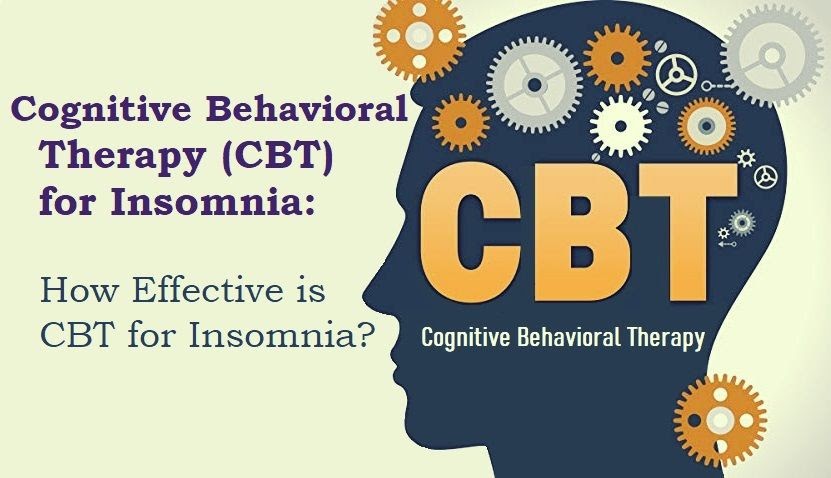 Cognitive Behavioral Therapy (CBT) for Insomnia:

How Effective is CBT for Insomnia?

CBT

Cognitive Behavioral Therapy